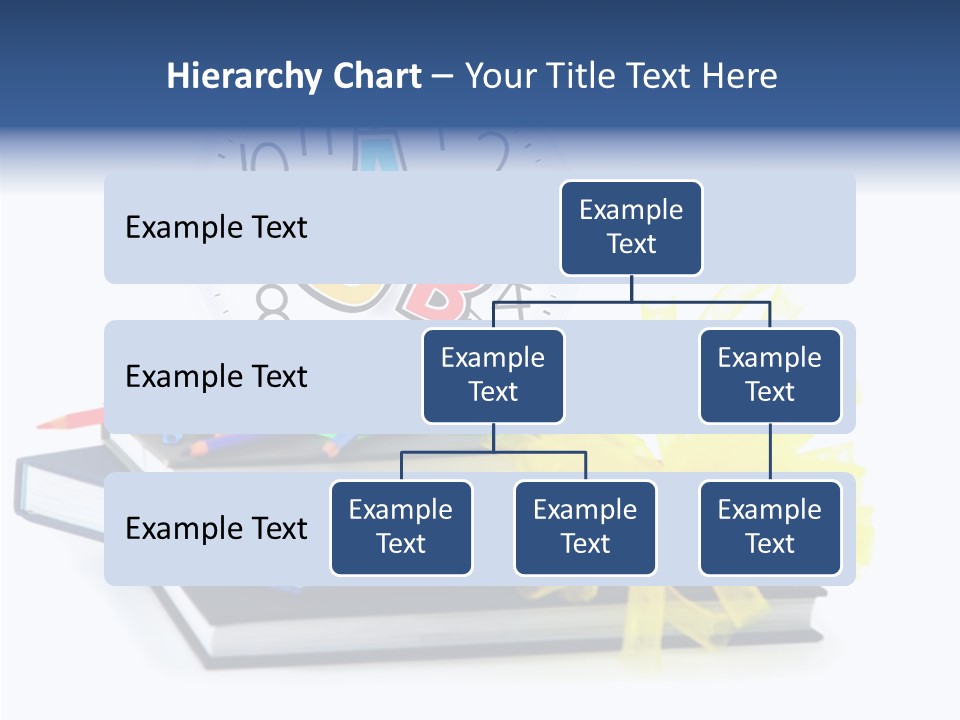 Hierarchy Chart – Your Title Text Here

Example Text

Example Text

Example Text

Example Text

Example Text

Example Text

Example Text

Example Text

Example Text